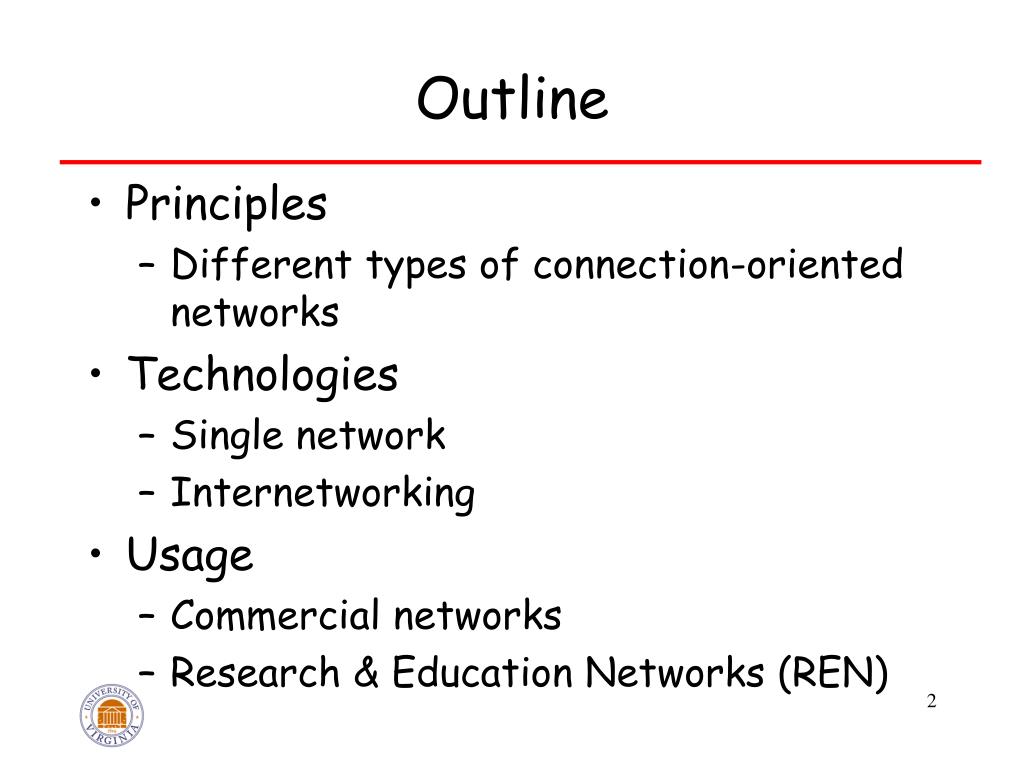 Outline

• Principles
– Different types of connection-oriented networks
• Technologies
– Single network
– Internetworking
• Usage
– Commercial networks
– Research & Education Networks (REN)

UNIVERSITY OF VIRGINIA

2